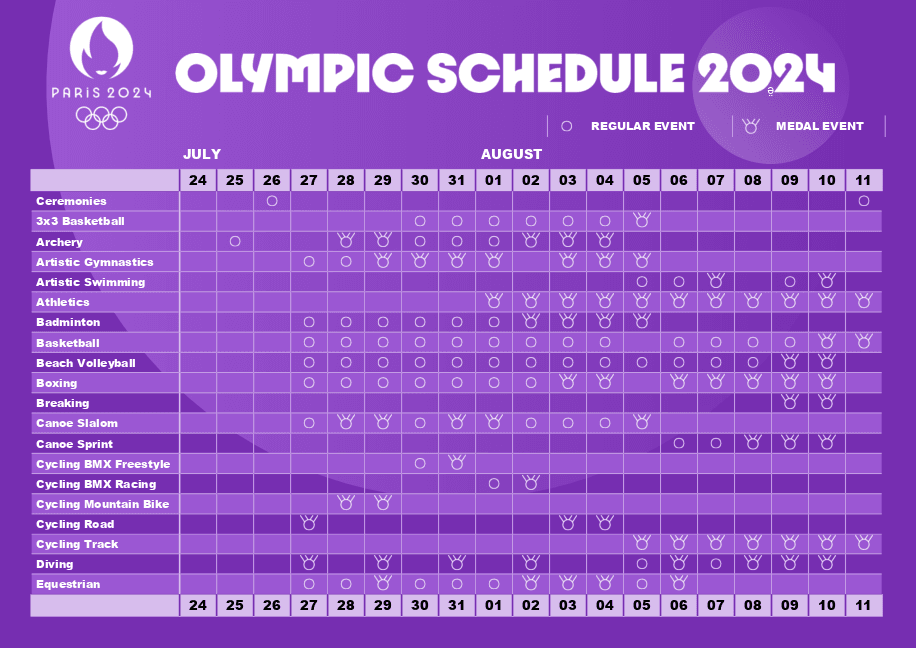 PARIS 2024

OLYMPIC SCHEDULE 2024

REGULAR EVENT MEDAL EVENT

JULY AUGUST

| | 24 | 25 | 26 | 27 | 28 | 29 | 30 | 31 | 01 | 02 | 03 | 04 | 05 | 06 | 07 | 08 | 09 | 10 | 11 |
|---|---|---|---|---|---|---|---|---|---|---|---|---|---|---|---|---|---|---|---|
| Ceremonies | | | | | | | | | | | | | | | | | | | |
| 3x3 Basketball | | | | | | | | | | | | | | | | | | | |
| Archery | | | | | | | | | | | | | | | | | | | |
| Artistic Gymnastics | | | | | | | | | | | | | | | | | | | |
| Artistic Swimming | | | | | | | | | | | | | | | | | | | |
| Athletics | | | | | | | | | | | | | | | | | | | |
| Badminton | | | | | | | | | | | | | | | | | | | |
| Basketball | | | | | | | | | | | | | | | | | | | |
| Beach Volleyball | | | | | | | | | | | | | | | | | | | |
| Boxing | | | | | | | | | | | | | | | | | | | |
| Breaking | | | | | | | | | | | | | | | | | | | |
| Canoe Slalom | | | | | | | | | | | | | | | | | | | |
| Canoe Sprint | | | | | | | | | | | | | | | | | | | |
| Cycling BMX Freestyle | | | | | | | | | | | | | | | | | | | |
| Cycling BMX Racing | | | | | | | | | | | | | | | | | | | |
| Cycling Mountain Bike | | | | | | | | | | | | | | | | | | | |
| Cycling Road | | | | | | | | | | | | | | | | | | | |
| Cycling Track | | | | | | | | | | | | | | | | | | | |
| Diving | | | | | | | | | | | | | | | | | | | |
| Equestrian | | | | | | | | | | | | | | | | | | | |
| | 24 | 25 | 26 | 27 | 28 | 29 | 30 | 31 | 01 | 02 | 03 | 04 | 05 | 06 | 07 | 08 | 09 | 10 | 11 |